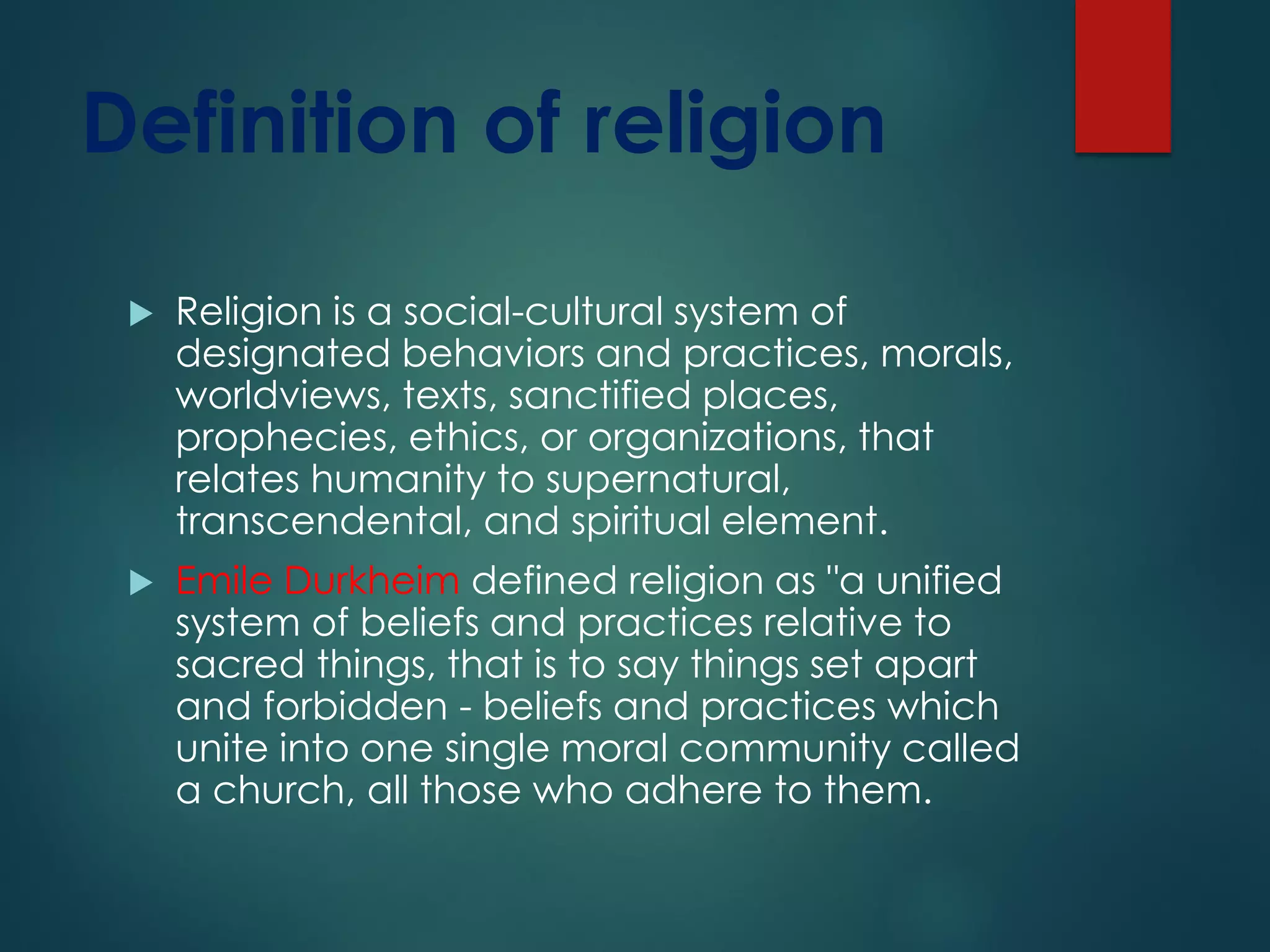 Definition of religion

Religion is a social-cultural system of designated behaviors and practices, morals, worldviews, texts, sanctified places, prophecies, ethics, or organizations, that relates humanity to supernatural, transcendental, and spiritual element.

Emile Durkheim defined religion as "a unified system of beliefs and practices relative to sacred things, that is to say things set apart and forbidden - beliefs and practices which unite into one single moral community called a church, all those who adhere to them.